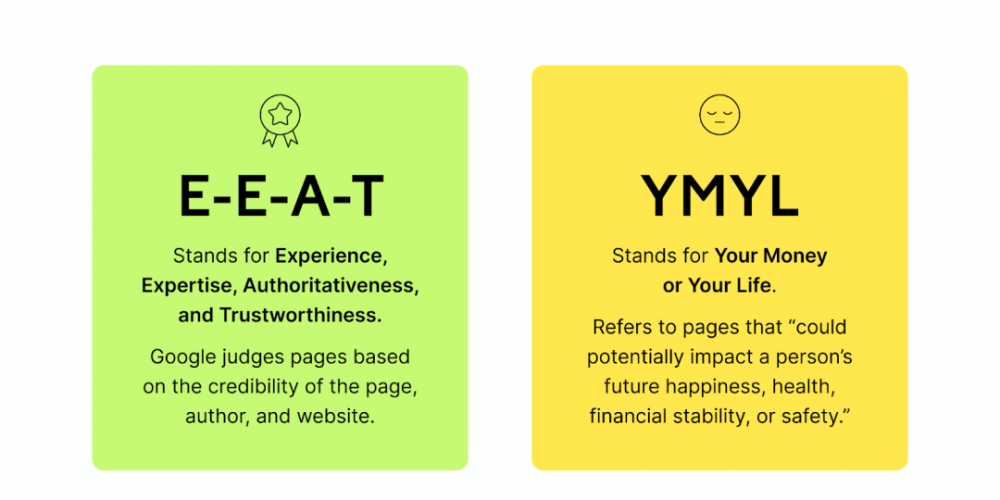 E-E-A-T

Stands for Experience, Expertise, Authoritativeness, and Trustworthiness.

Google judges pages based on the credibility of the page, author, and website.

YMYL

Stands for Your Money or Your Life.

Refers to pages that “could potentially impact a person’s future happiness, health, financial stability, or safety.”